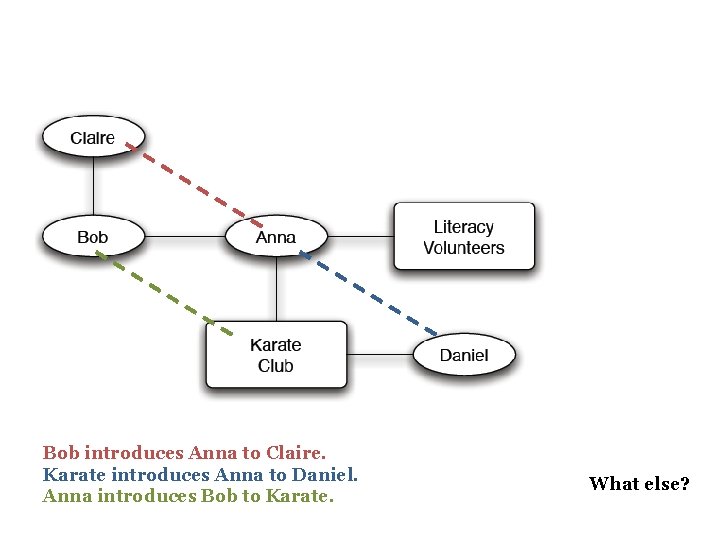 Claire

Bob

Anna

Literacy Volunteers

Karate Club

Daniel

Bob introduces Anna to Claire.
Karate introduces Anna to Daniel.
Anna introduces Bob to Karate.

What else?